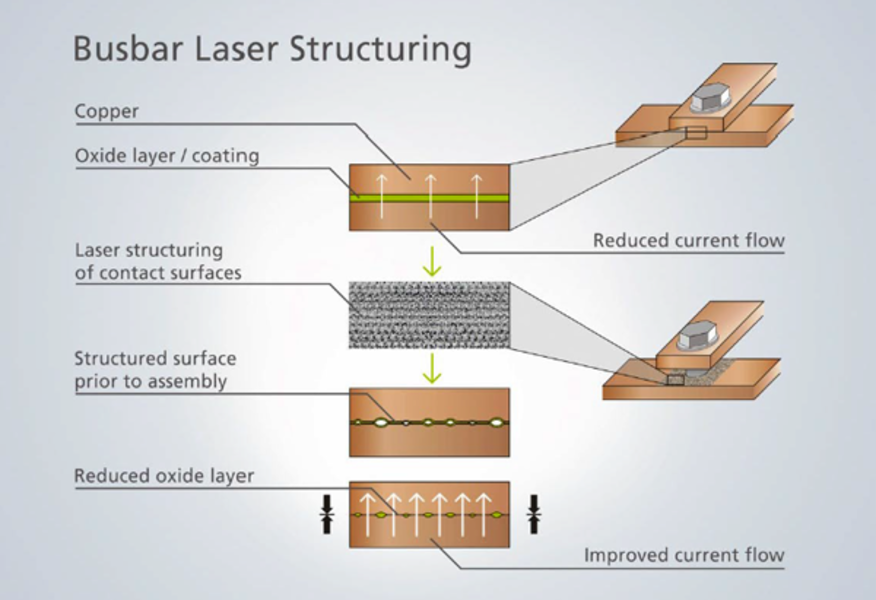 Busbar Laser Structuring

Copper

Oxide layer / coating

Reduced current flow

Laser structuring of contact surfaces

Structured surface prior to assembly

Reduced oxide layer

Improved current flow